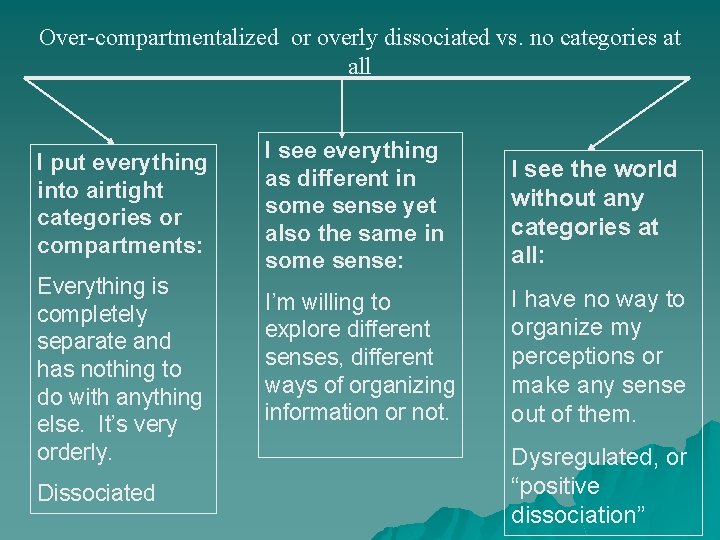 Over-compartmentalized or overly dissociated vs. no categories at all

I put everything into airtight categories or compartments:

Everything is completely separate and has nothing to do with anything else. It's very orderly.

Dissociated

I see everything as different in some sense yet also the same in some sense:

I'm willing to explore different senses, different ways of organizing information or not.

I see the world without any categories at all:

I have no way to organize my perceptions or make any sense out of them.

Dysregulated, or "positive dissociation"